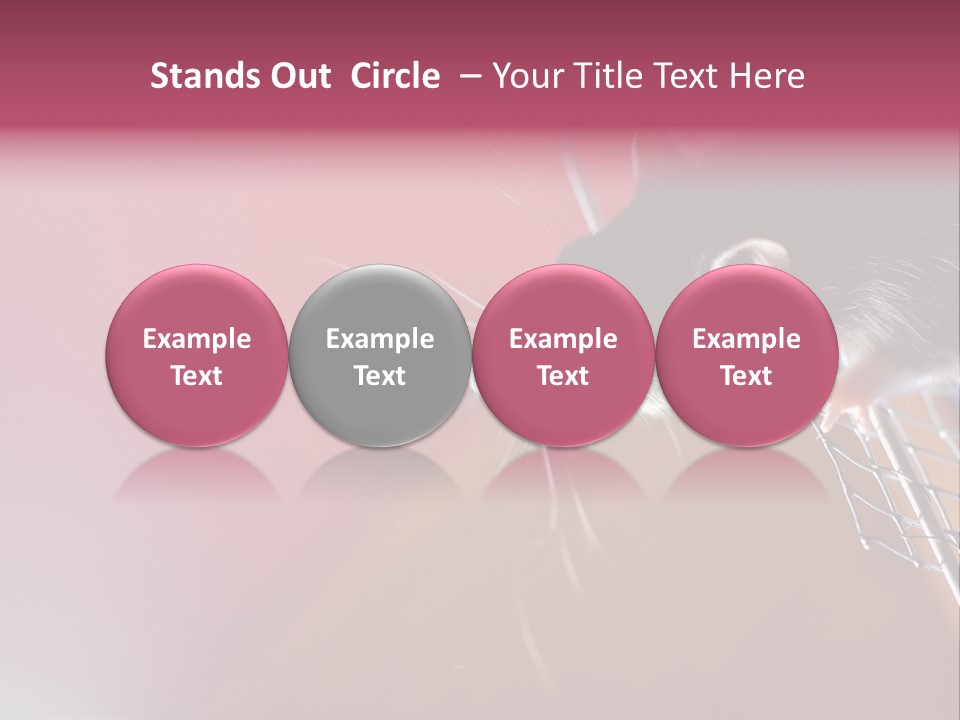 Stands Out Circle – Your Title Text Here

Example Text

Example Text

Example Text

Example Text